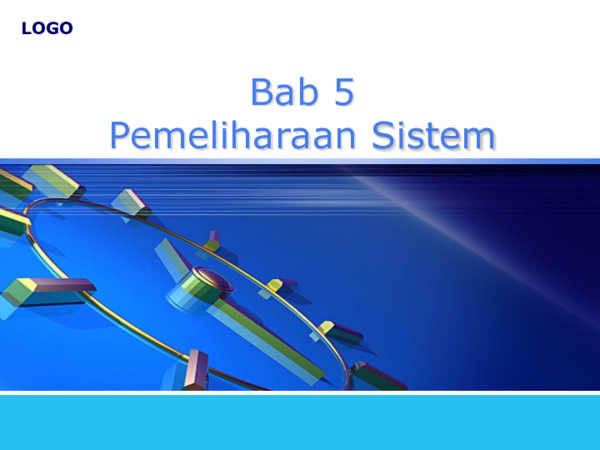 LOGO

Bab 5
Pemeliharaan Sistem